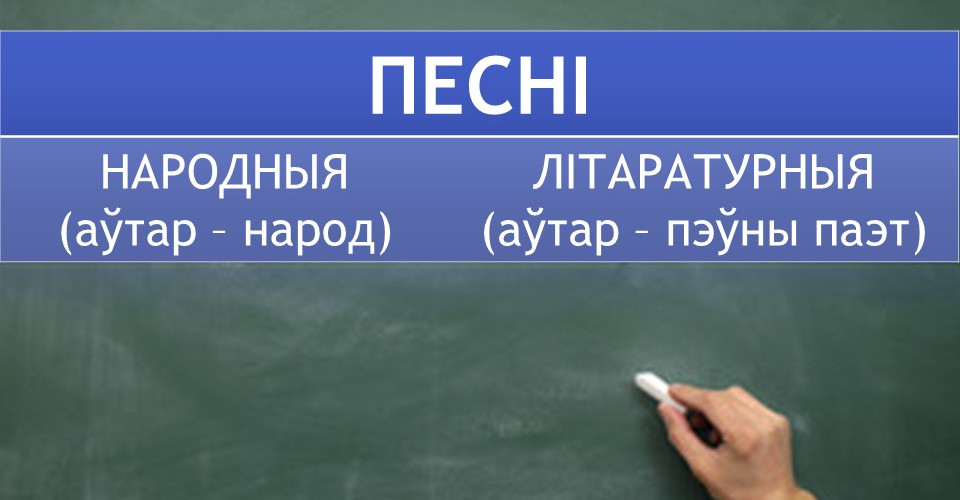 ПЕСНІ

НАРОДНЫЯ
(аўтар – народ)

ЛІТАРАТУРНЫЯ
(аўтар – пэўны паэт)